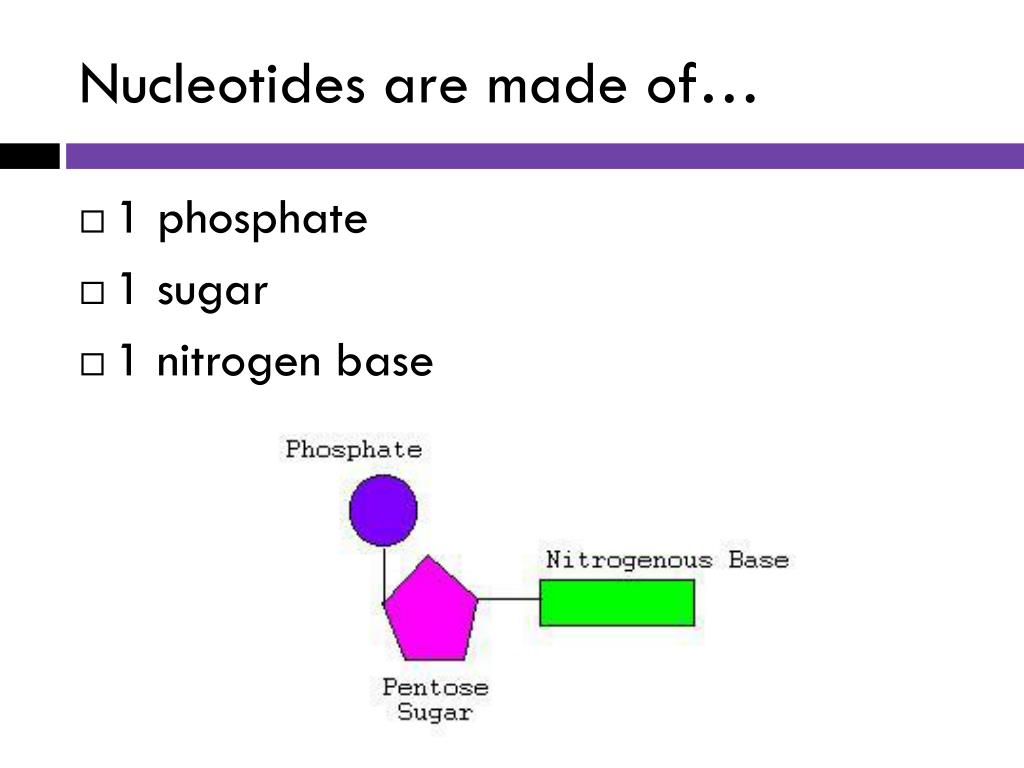 Nucleotides are made of…

□ 1 phosphate
□ 1 sugar
□ 1 nitrogen base

Phosphate

Nitrogenous Base

Pentose Sugar